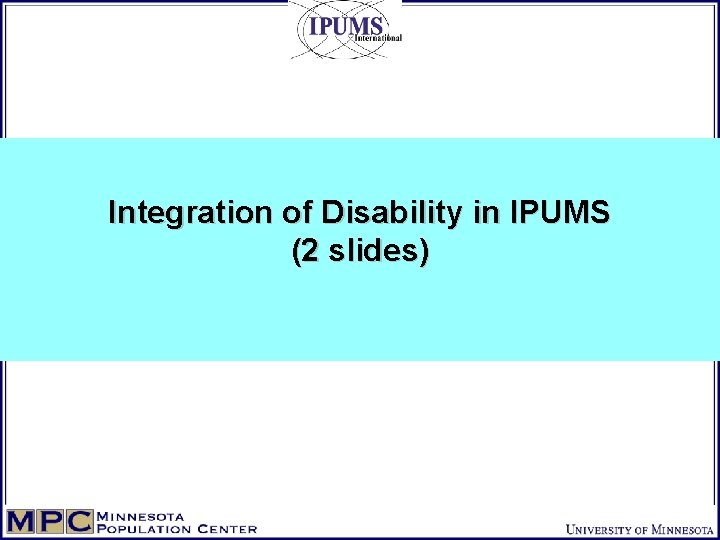 IPUMS
International

Integration of Disability in IPUMS
(2 slides)

MPC MINNESOTA POPULATION CENTER

UNIVERSITY OF MINNESOTA